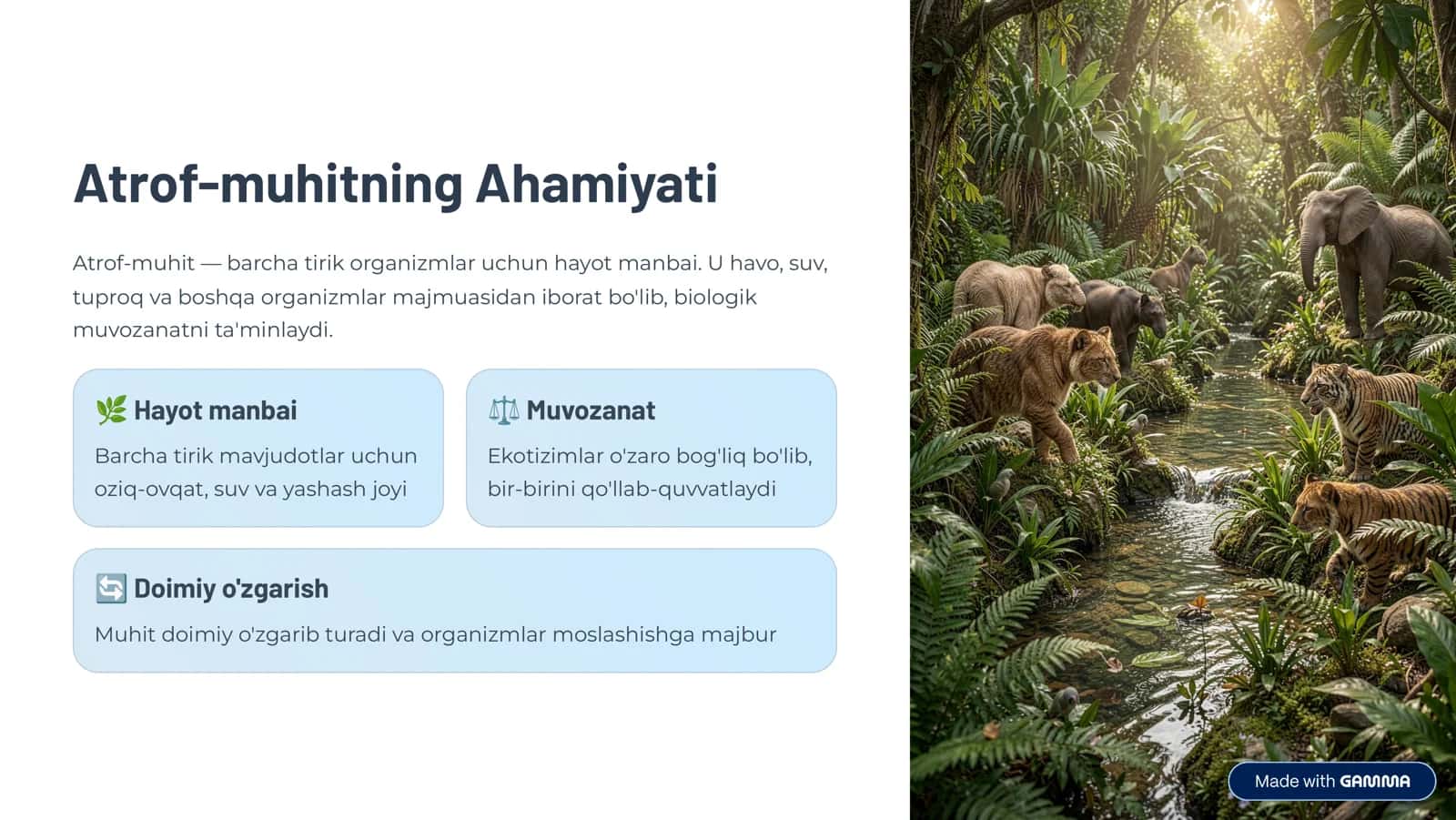 Atrof-muhitning Ahamiyati

Atrof-muhit — barcha tirik organizmlar uchun hayot manbai. U havo, suv, tuproq va boshqa organizmlar majmuasidan iborat bo'lib, biologik muvozanatni ta'minlaydi.

🌿 Hayot manbai

Barcha tirik mavjudotlar uchun oziq-ovqat, suv va yashash joyi

⚖️ Muvozanat

Ekotizimlar o'zaro bog'liq bo'lib, bir-birini qo'llab-quvvatlaydi

🔄 Doimiy o'zgarish

Muhit doimiy o'zgarib turadi va organizmlar moslashishga majbur

Made with GAMMA